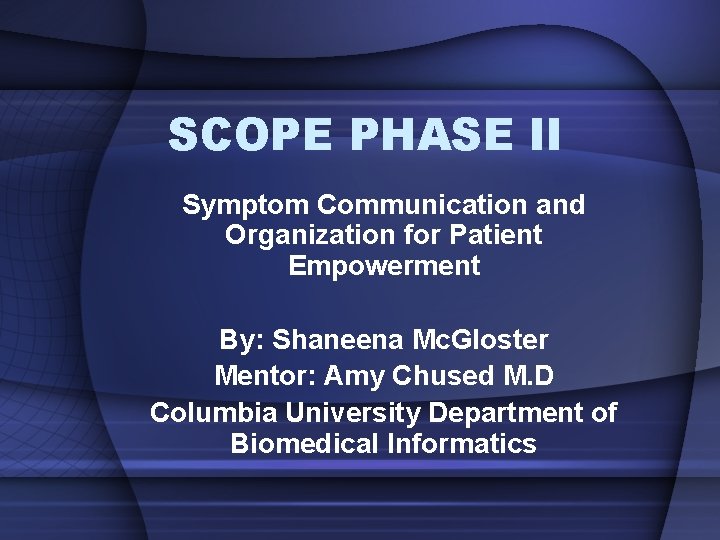 SCOPE PHASE II

Symptom Communication and Organization for Patient Empowerment

By: Shaneena McGloster
Mentor: Amy Chused M.D
Columbia University Department of Biomedical Informatics